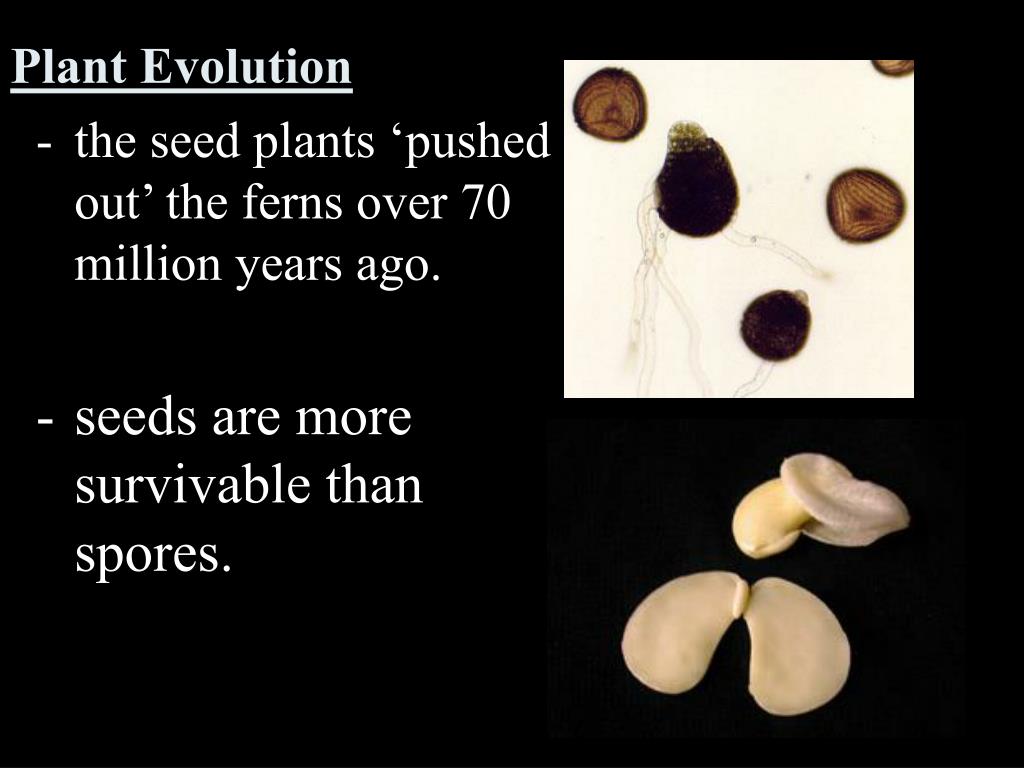 Plant Evolution

- the seed plants ‘pushed out’ the ferns over 70 million years ago.

- seeds are more survivable than spores.